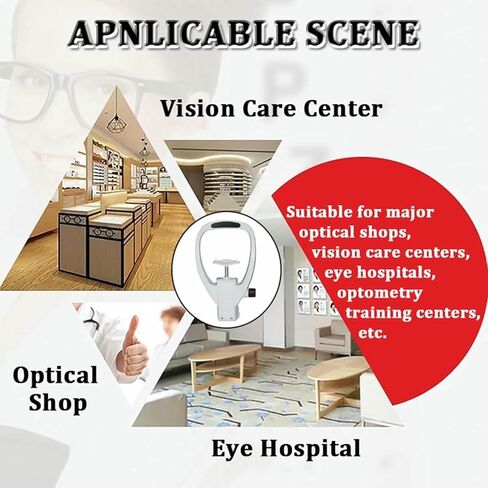 APNLICABLE SCENE

Vision Care Center

Suitable for major optical shops, vision care centers, eye hospitals, optometry training centers, etc.

Optical Shop

Eye Hospital